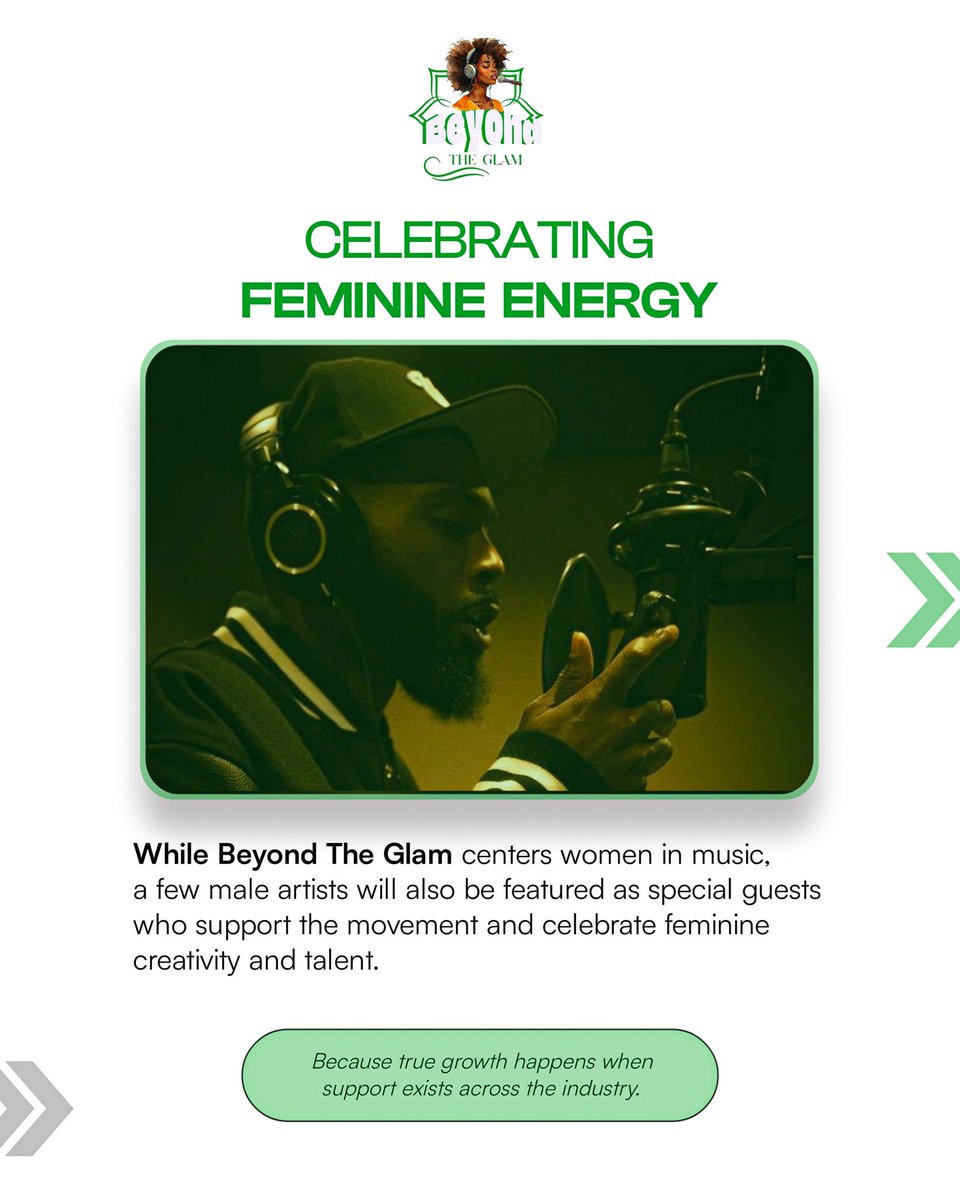 Beyond
THE GLAM

CELEBRATING
FEMININE ENERGY

While Beyond The Glam centers women in music, a few male artists will also be featured as special guests who support the movement and celebrate feminine creativity and talent.

Because true growth happens when support exists across the industry.